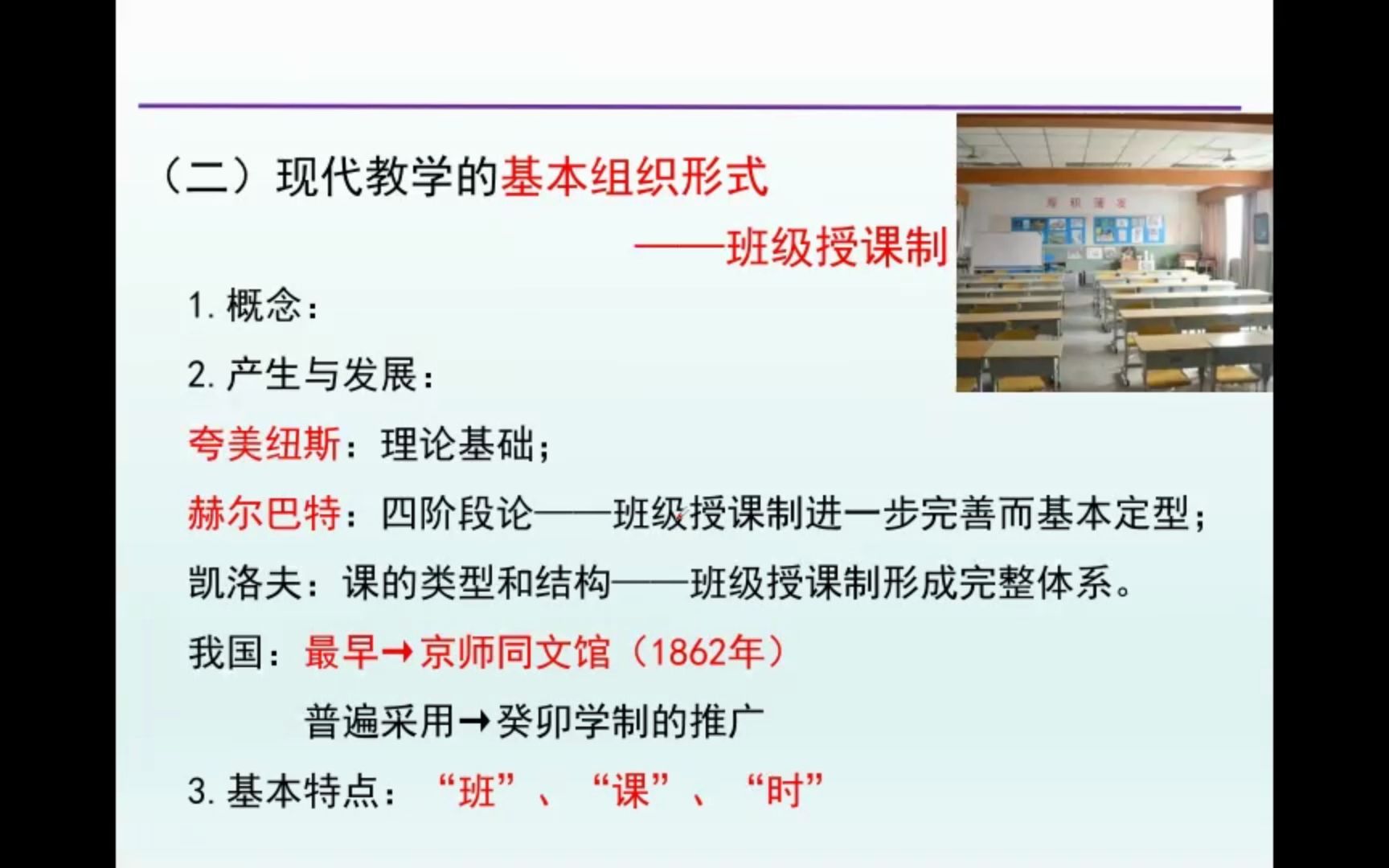 （二）现代教学的基本组织形式

——班级授课制

1. 概念：

2. 产生与发展：

夸美纽斯：理论基础；

赫尔巴特：四阶段论——班级授课制进一步完善而基本定型；

凯洛夫：课的类型和结构——班级授课制形成完整体系。

我国：最早→京师同文馆（1862年）

普遍采用→癸卯学制的推广

3. 基本特点：“班”、“课”、“时”